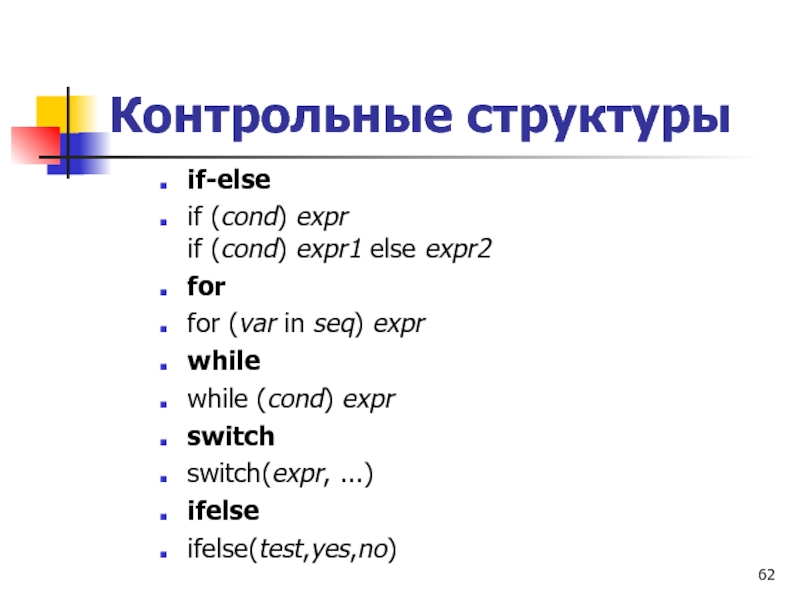 Контрольные структуры

- if-else
- if (cond) expr
  if (cond) expr1 else expr2
- for
- for (var in seq) expr
- while
- while (cond) expr
- switch
- switch(expr, ...)
- ifelse
- ifelse(test,yes,no)

62